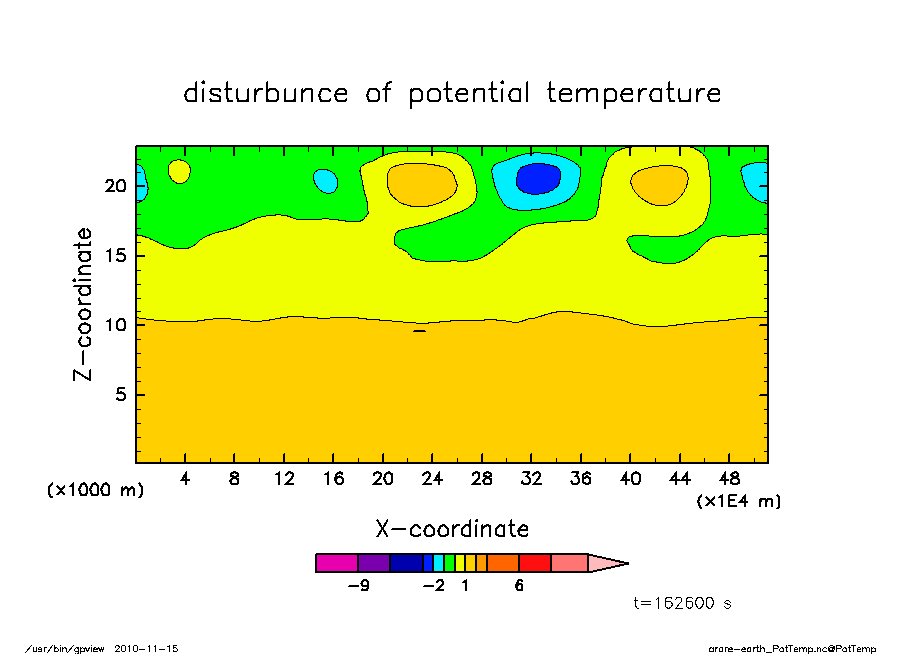 disturbunce of potential temperature

Z-coordinate

20
15
10
5

(x1000 m)

4 8 12 16 20 24 28 32 36 40 44 48

(x1E4 m)

X-coordinate

-9 -2 1 6

t=162600 s

/usr/bin/gpview 2010-11-15

arare-earth_PotTemp.nc@PotTemp